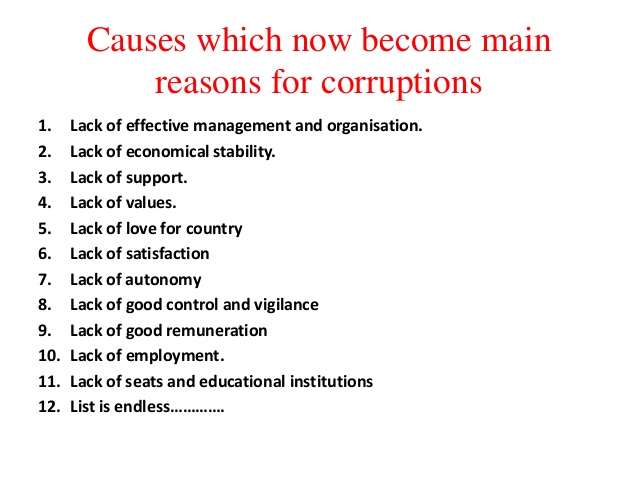 Causes which now become main reasons for corruptions

1. Lack of effective management and organisation.
2. Lack of economical stability.
3. Lack of support.
4. Lack of values.
5. Lack of love for country
6. Lack of satisfaction
7. Lack of autonomy
8. Lack of good control and vigilance
9. Lack of good remuneration
10. Lack of employment.
11. Lack of seats and educational institutions
12. List is endless…………